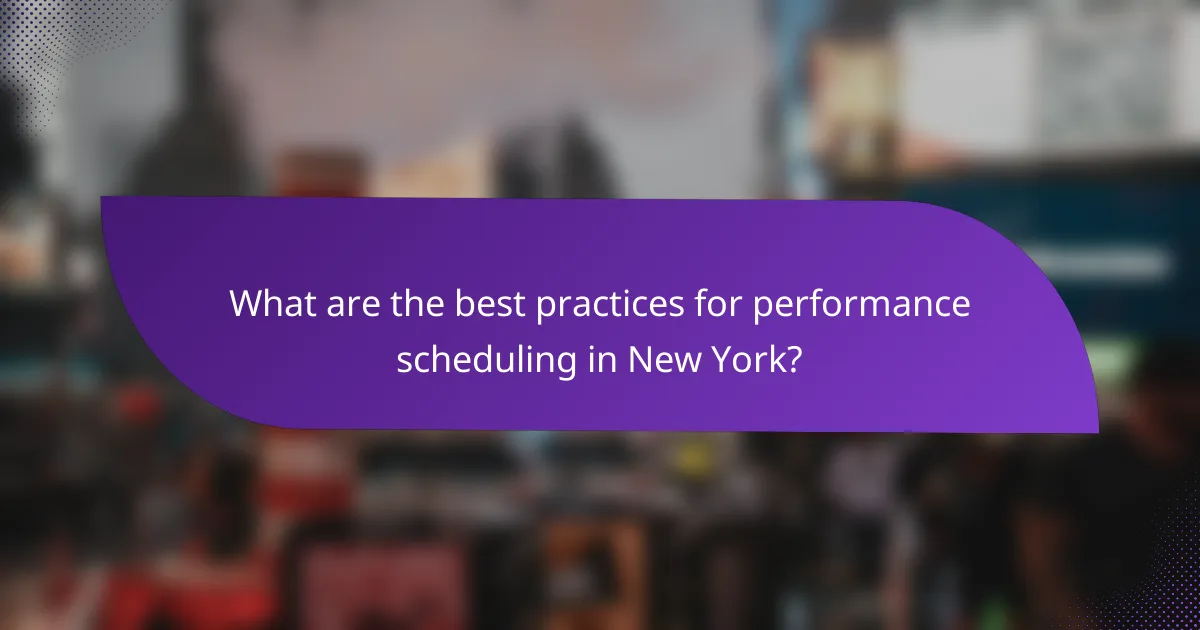 What are the best practices for performance scheduling in New York?